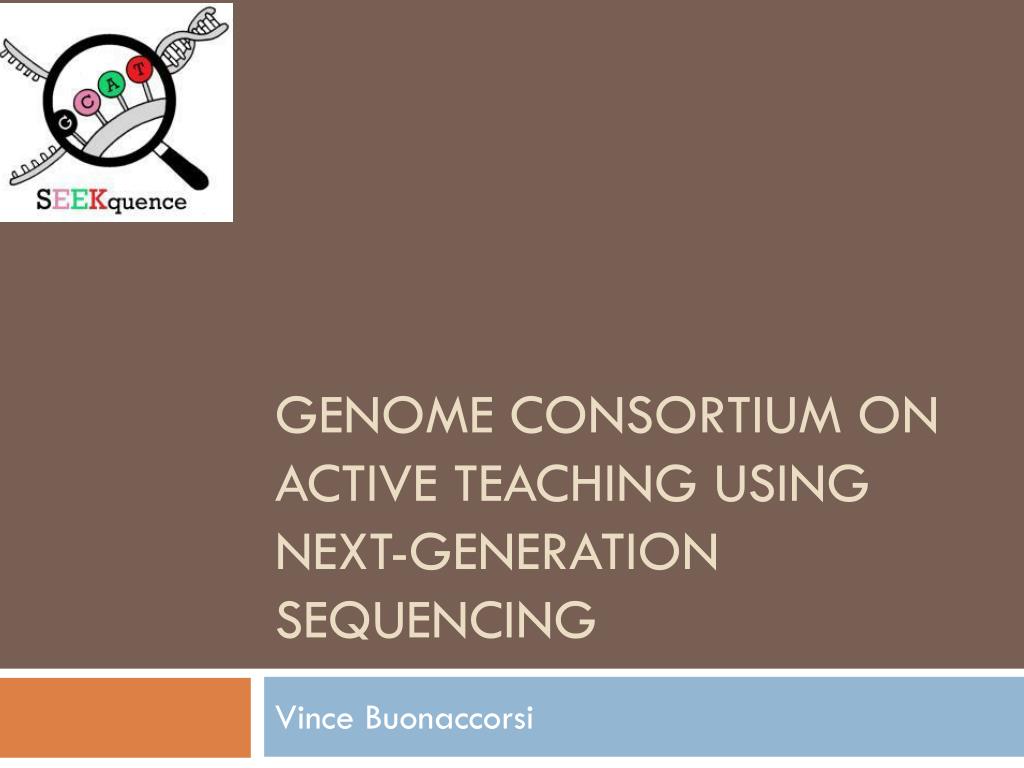 G C A T

SEEKquence

GENOME CONSORTIUM ON ACTIVE TEACHING USING NEXT-GENERATION SEQUENCING

Vince Buonaccorsi